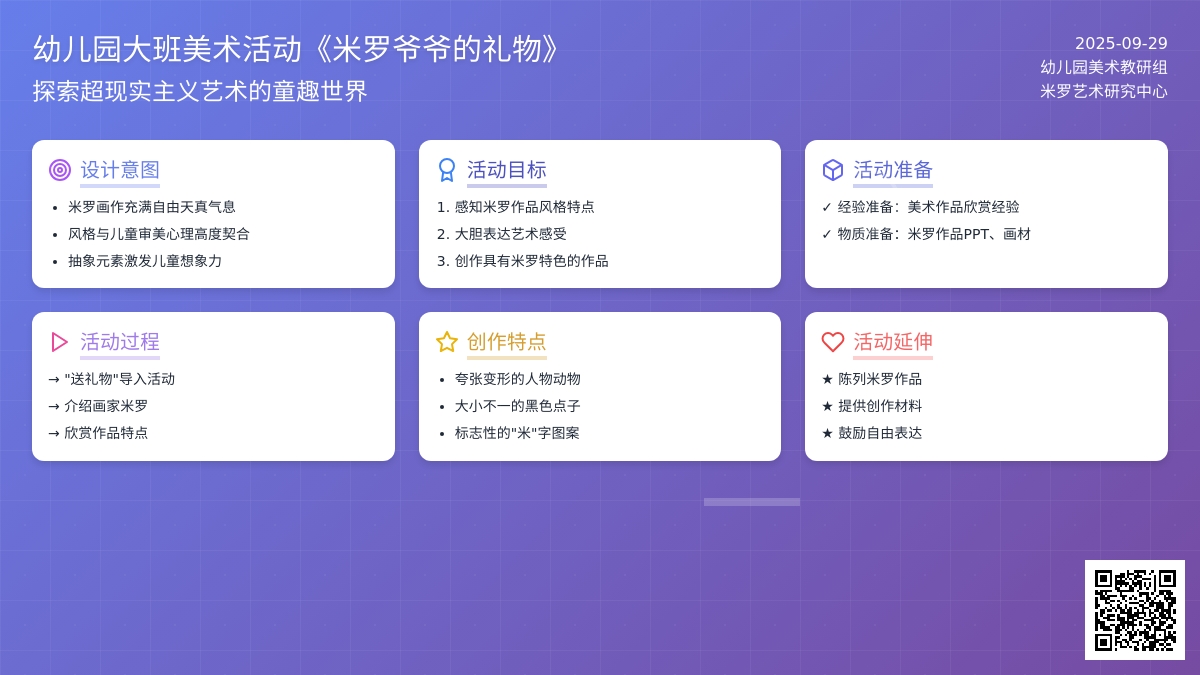 幼儿园大班美术活动《米罗爷爷的礼物》
探索超现实主义艺术的童趣世界

2025-09-29
幼儿园美术教研组
米罗艺术研究中心

设计意图
• 米罗画作充满自由天真气息
• 风格与儿童审美心理高度契合
• 抽象元素激发儿童想象力

活动目标
1. 感知米罗作品风格特点
2. 大胆表达艺术感受
3. 创作具有米罗特色的作品

活动准备
✓ 经验准备：美术作品欣赏经验
✓ 物质准备：米罗作品PPT、画材

活动过程
→ "送礼物"导入活动
→ 介绍画家米罗
→ 欣赏作品特点

创作特点
• 夸张变形的人物动物
• 大小不一的黑色点子
• 标志性的"米"字图案

活动延伸
★ 陈列米罗作品
★ 提供创作材料
★ 鼓励自由表达